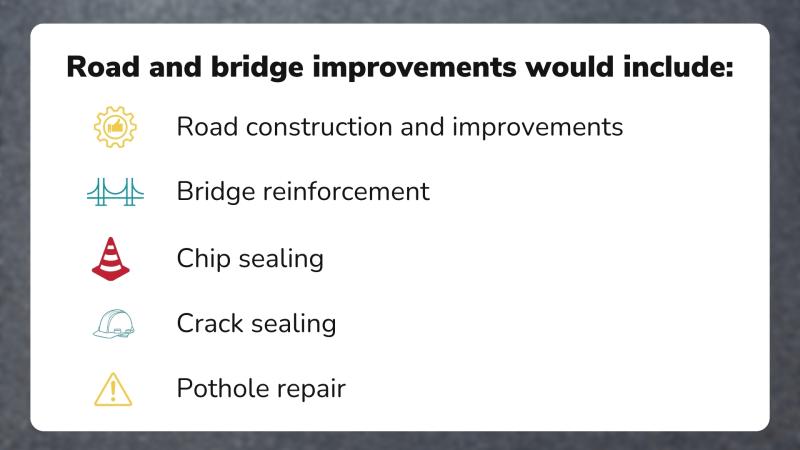 Road and bridge improvements would include:

Road construction and improvements

Bridge reinforcement

Chip sealing

Crack sealing

Pothole repair